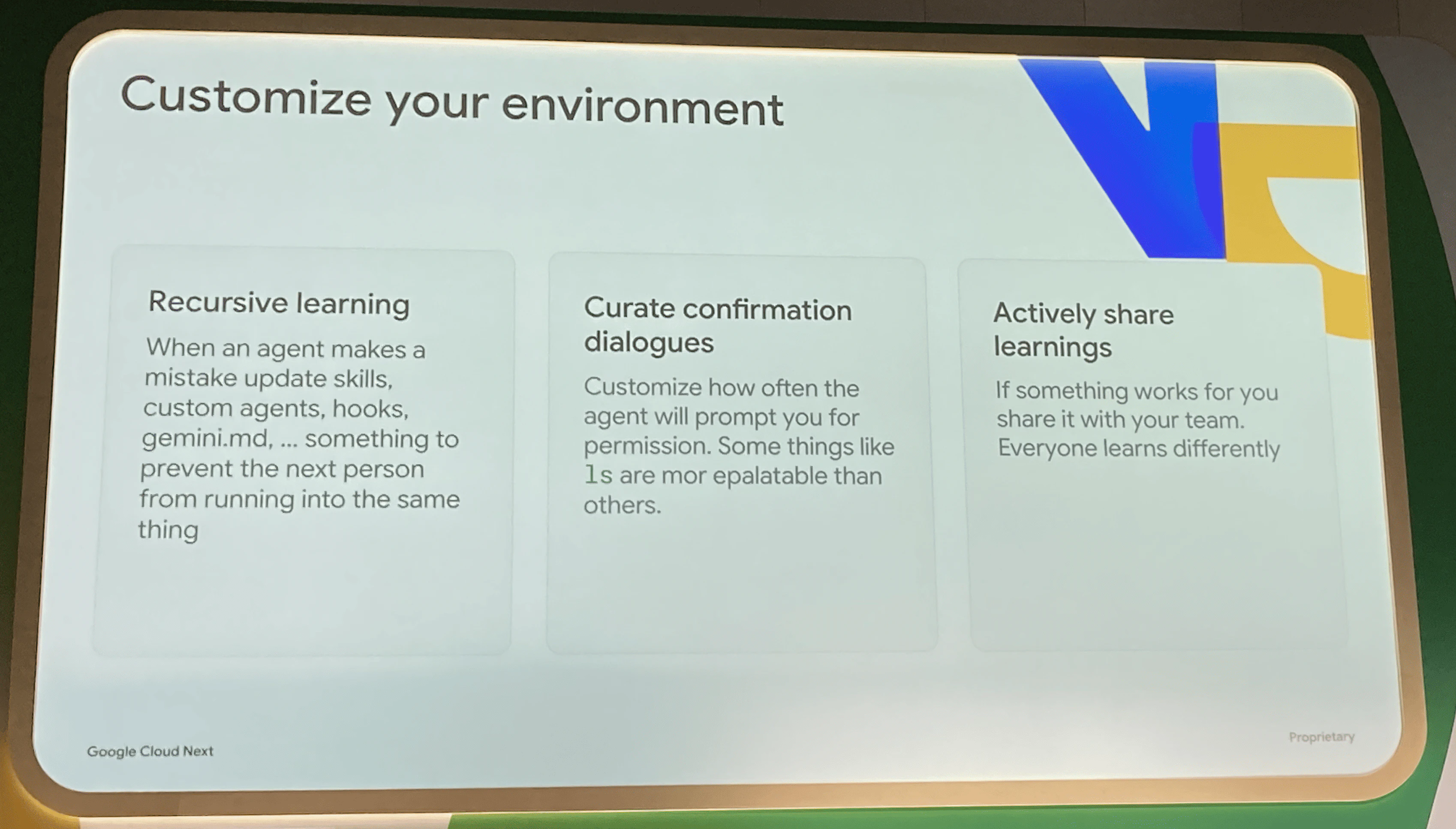 Customize your environment

Recursive learning

When an agent makes a mistake update skills, custom agents, hooks, gemini.md, ... something to prevent the next person from running into the same thing

Curate confirmation dialogues

Customize how often the agent will prompt you for permission. Some things like ls are mor epalatable than others.

Actively share learnings

If something works for you share it with your team. Everyone learns differently

Google Cloud Next

Proprietary